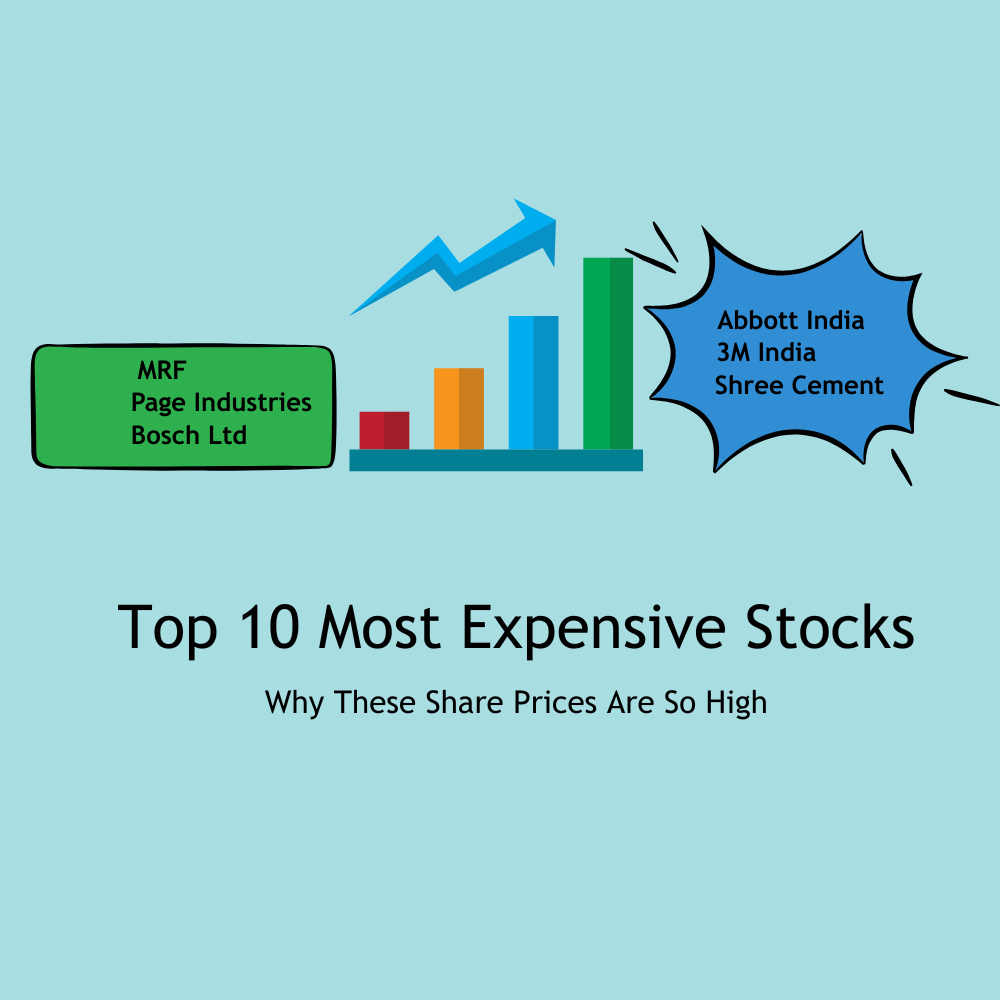 MRF
Page Industries
Bosch Ltd

Abbott India
3M India
Shree Cement

Top 10 Most Expensive Stocks

Why These Share Prices Are So High